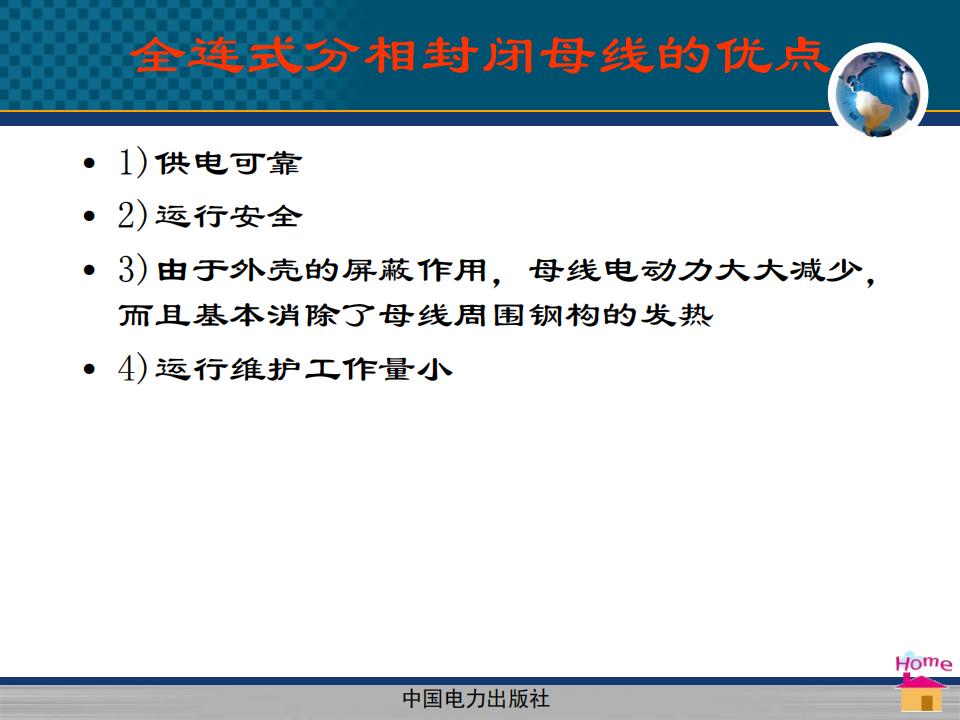 全连式分相封闭母线的优点

• 1)供电可靠
• 2)运行安全
• 3)由于外壳的屏蔽作用，母线电动力大大减少，而且基本消除了母线周围钢构的发热
• 4)运行维护工作量小

Home

中国电力出版社